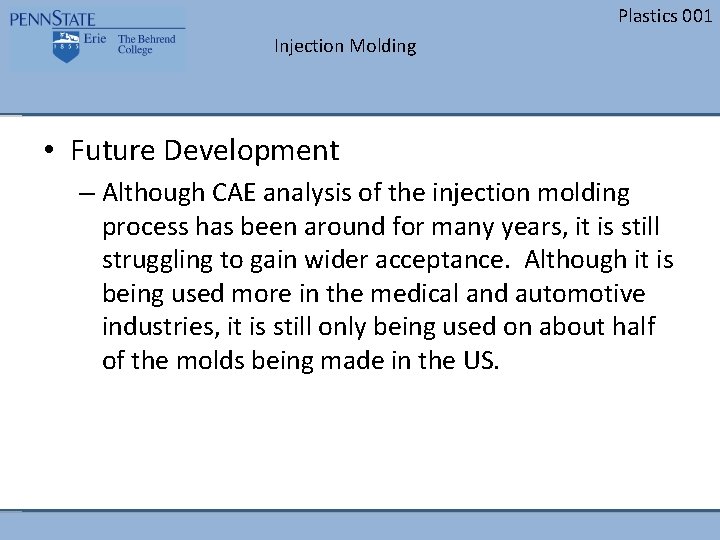 PENNSTATE
1855
Erie The Behrend College

Plastics 001

Injection Molding

• Future Development
– Although CAE analysis of the injection molding process has been around for many years, it is still struggling to gain wider acceptance. Although it is being used more in the medical and automotive industries, it is still only being used on about half of the molds being made in the US.